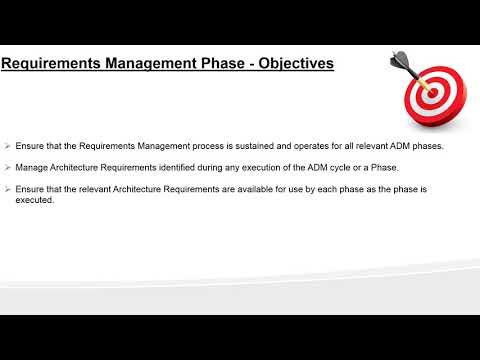 Requirements Management Phase - Objectives

➢ Ensure that the Requirements Management process is sustained and operates for all relevant ADM phases.

➢ Manage Architecture Requirements identified during any execution of the ADM cycle or a Phase.

➢ Ensure that the relevant Architecture Requirements are available for use by each phase as the phase is executed.